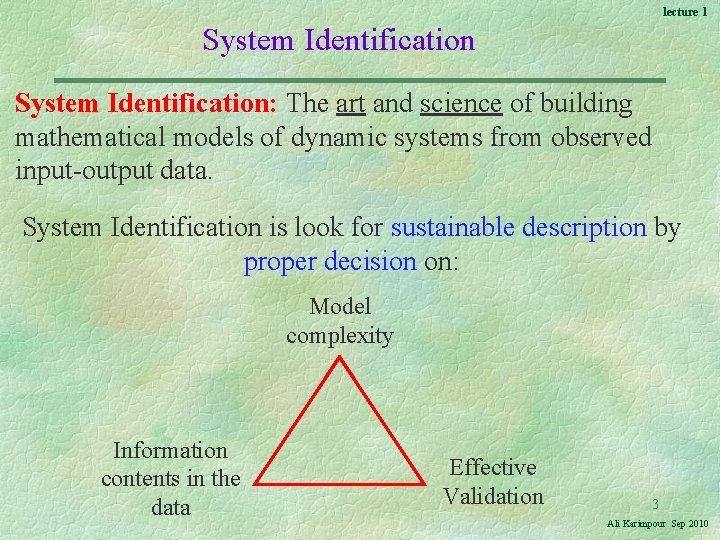 lecture 1

System Identification

System Identification: The art and science of building mathematical models of dynamic systems from observed input-output data.

System Identification is look for sustainable description by proper decision on:

Model complexity

Information contents in the data

Effective Validation

3

Ali Karimpour Sep 2010